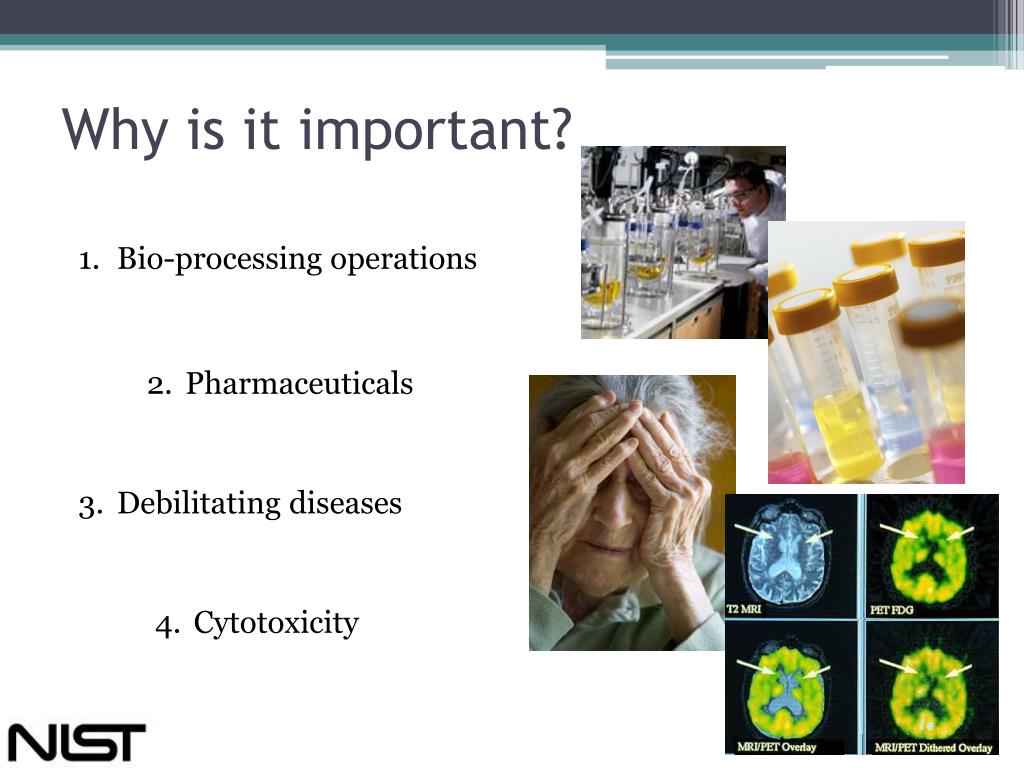 Why is it important?

1. Bio-processing operations

2. Pharmaceuticals

3. Debilitating diseases

4. Cytotoxicity

T2 MRI

PET FDG

MRI/PET Overlay

MRI/PET Dithered Overlay

NIST